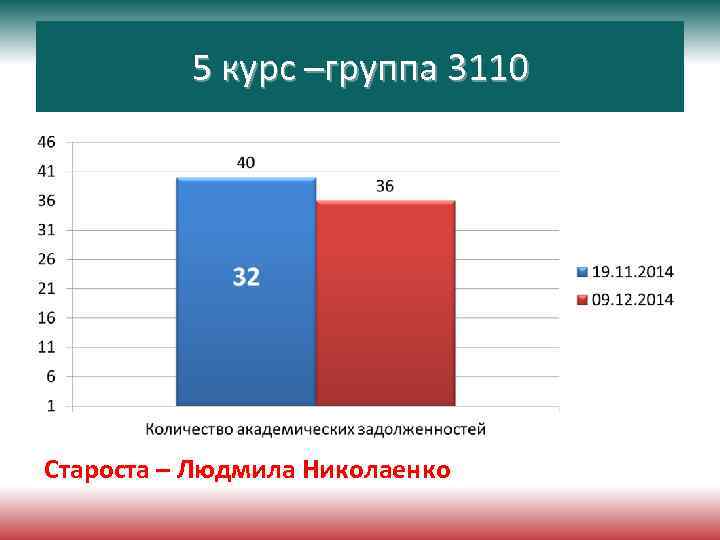 5 курс –группа 3110

46
41
36
31
26
21
16
11
6
1

40
36
32

19.11.2014
09.12.2014

Количество академических задолженностей

Староста – Людмила Николаенко